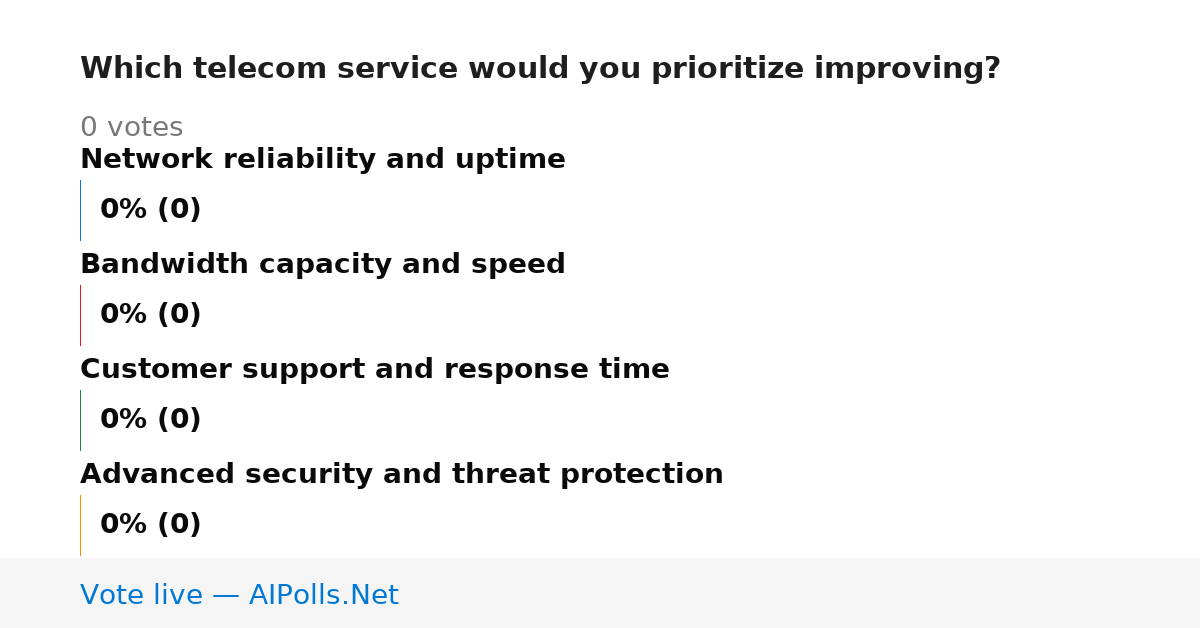 Which telecom service would you prioritize improving?

0 votes

Network reliability and uptime

0% (0)

Bandwidth capacity and speed

0% (0)

Customer support and response time

0% (0)

Advanced security and threat protection

0% (0)

Vote live — AIPolls.Net